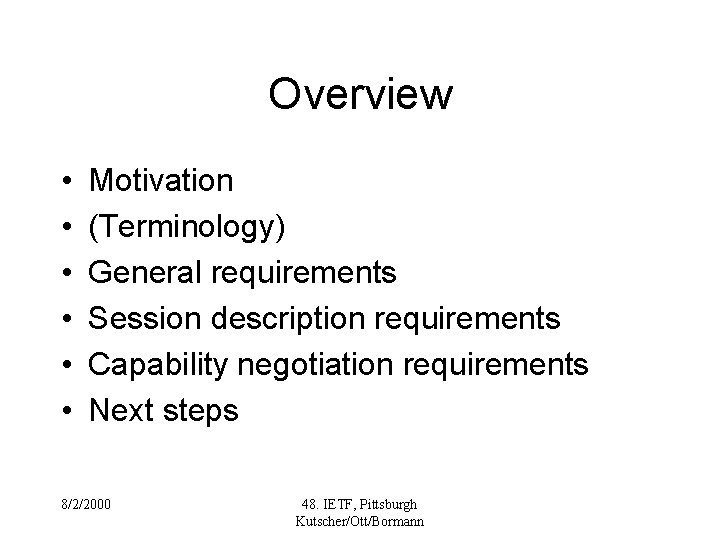 Overview

• Motivation
• (Terminology)
• General requirements
• Session description requirements
• Capability negotiation requirements
• Next steps

8/2/2000

48. IETF, Pittsburgh
Kutscher/Ott/Bormann